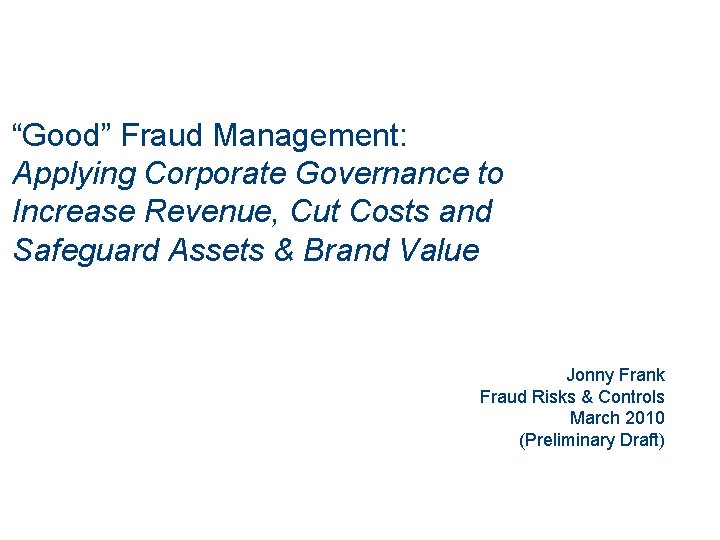 “Good” Fraud Management:
Applying Corporate Governance to Increase Revenue, Cut Costs and Safeguard Assets & Brand Value

Jonny Frank
Fraud Risks & Controls
March 2010
(Preliminary Draft)